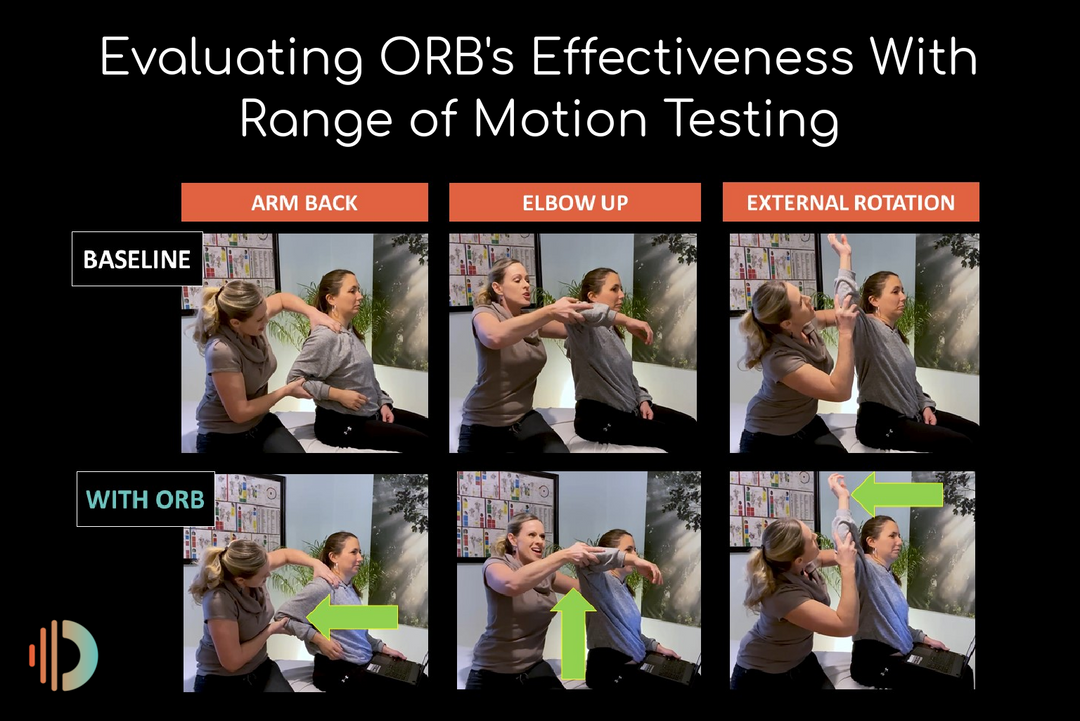 Evaluating ORB's Effectiveness With Range of Motion Testing

ARM BACK

ELBOW UP

EXTERNAL ROTATION

BASELINE

WITH ORB